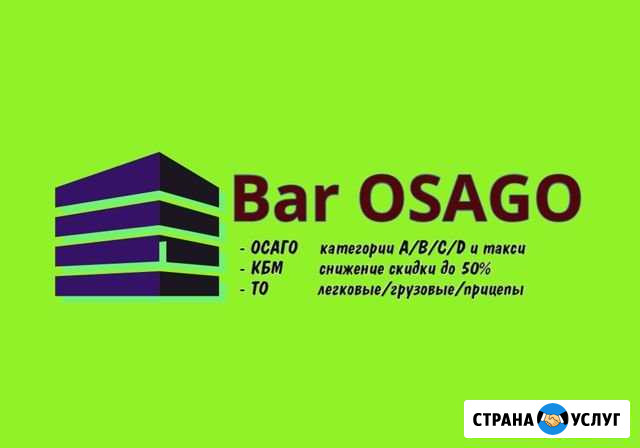 Bar OSAGO

- ОСАГО категории A/B/C/D и такси
- КБМ снижение скидки до 50%
- ТО легковые/грузовые/прицепы

СТРАНА УСЛУГ